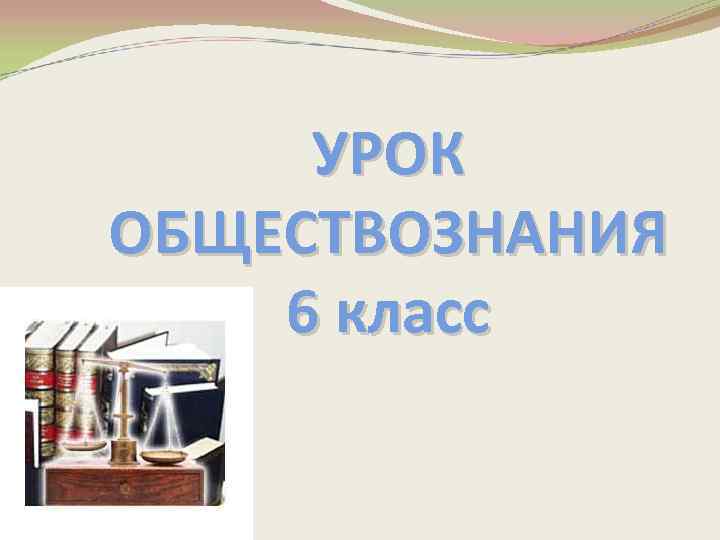 УРОК
ОБЩЕСТВОЗНАНИЯ
6 класс